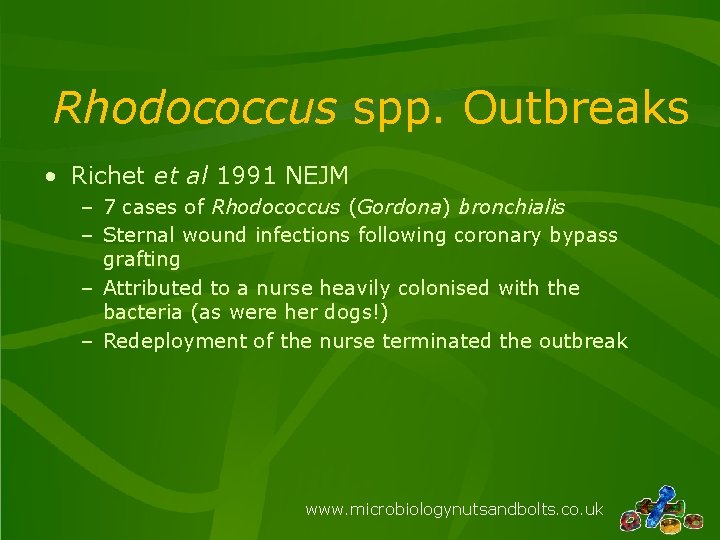 Rhodococcus spp. Outbreaks

• Richet et al 1991 NEJM
– 7 cases of Rhodococcus (Gordona) bronchialis
– Sternal wound infections following coronary bypass grafting
– Attributed to a nurse heavily colonised with the bacteria (as were her dogs!)
– Redeployment of the nurse terminated the outbreak

www.microbiologynutsandbolts.co.uk